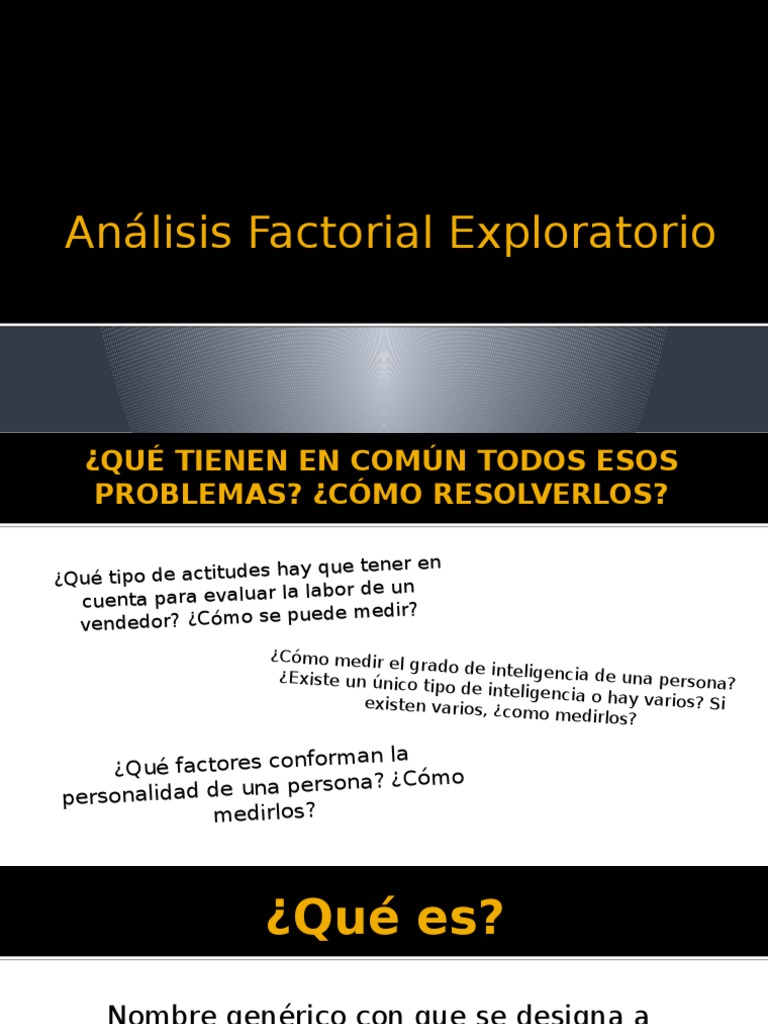 Análisis Factorial Exploratorio

¿QUÉ TIENEN EN COMÚN TODOS ESOS PROBLEMAS? ¿CÓMO RESOLVERLOS?

¿Qué tipo de actitudes hay que tener en cuenta para evaluar la labor de un vendedor? ¿Cómo se puede medir?

¿Cómo medir el grado de inteligencia de una persona? ¿Existe un único tipo de inteligencia o hay varios? Si existen varios, ¿como medirlos?

¿Qué factores conforman la personalidad de una persona? ¿Cómo medirlos?

¿Qué es?

Nombre genérico con que se designa a